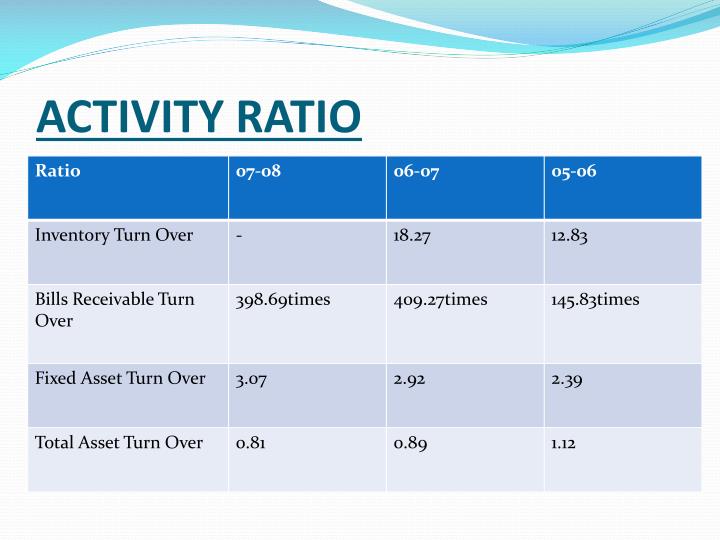 ACTIVITY RATIO

| Ratio | 07-08 | 06-07 | 05-06 |
|---|---|---|---|
| Inventory Turn Over | - | 18.27 | 12.83 |
| Bills Receivable Turn Over | 398.69times | 409.27times | 145.83times |
| Fixed Asset Turn Over | 3.07 | 2.92 | 2.39 |
| Total Asset Turn Over | 0.81 | 0.89 | 1.12 |